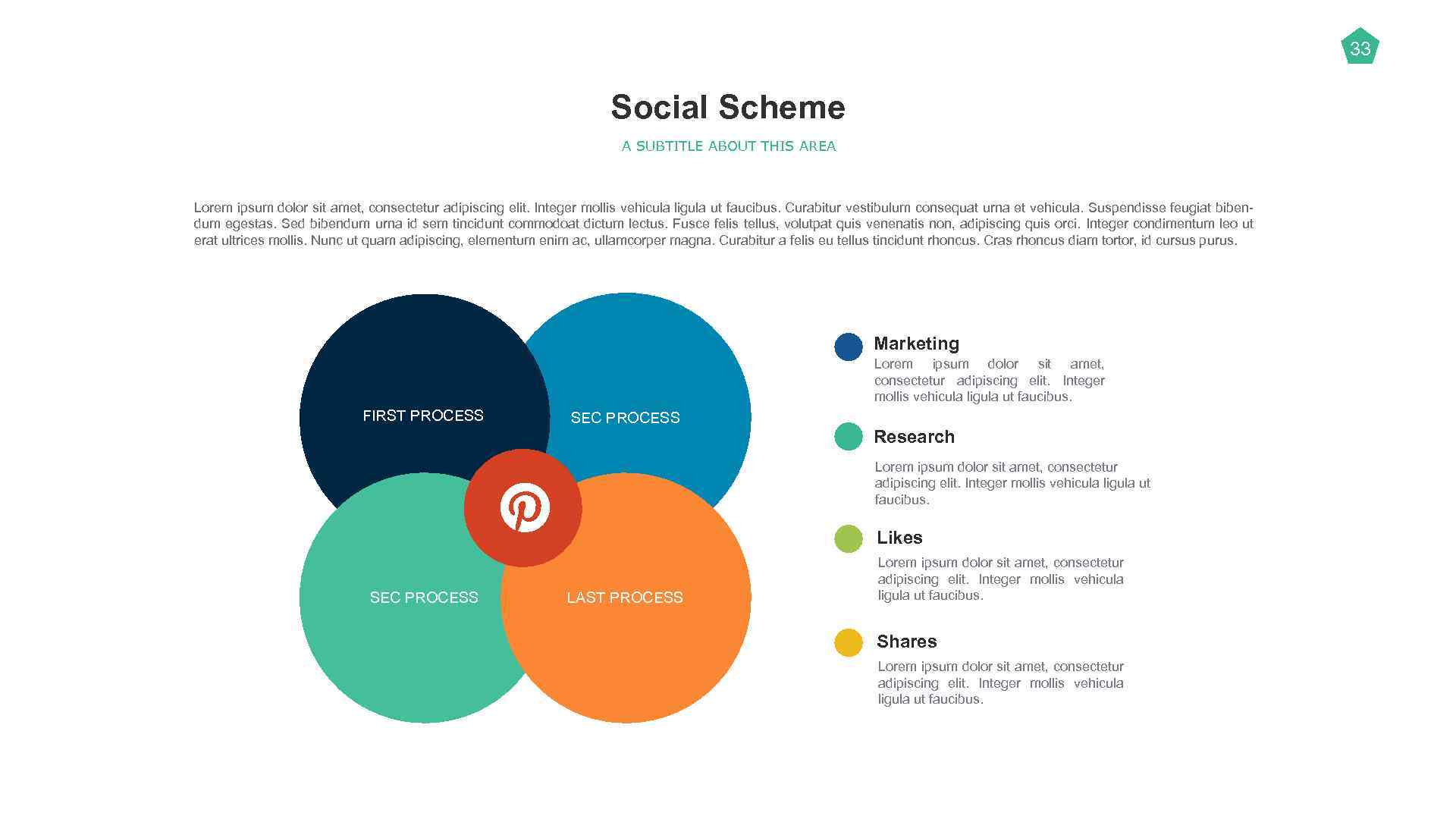 33

Social Scheme

A SUBTITLE ABOUT THIS AREA

Lorem ipsum dolor sit amet, consectetur adipiscing elit. Integer mollis vehicula ligula ut faucibus. Curabitur vestibulum consequat urna et vehicula. Suspendisse feugiat bibendum egestas. Sed bibendum urna id sem tincidunt commodoat dictum lectus. Fusce felis tellus, volutpat quis venenatis non, adipiscing quis orci. Integer condimentum leo ut erat ultrices mollis. Nunc ut quam adipiscing, elementum enim ac, ullamcorper magna. Curabitur a felis eu tellus tincidunt rhoncus. Cras rhoncus diam tortor, id cursus purus.

FIRST PROCESS

SEC PROCESS

SEC PROCESS

LAST PROCESS

Marketing
Lorem ipsum dolor sit amet, consectetur adipiscing elit. Integer mollis vehicula ligula ut faucibus.

Research
Lorem ipsum dolor sit amet, consectetur adipiscing elit. Integer mollis vehicula ligula ut faucibus.

Likes
Lorem ipsum dolor sit amet, consectetur adipiscing elit. Integer mollis vehicula ligula ut faucibus.

Shares
Lorem ipsum dolor sit amet, consectetur adipiscing elit. Integer mollis vehicula ligula ut faucibus.